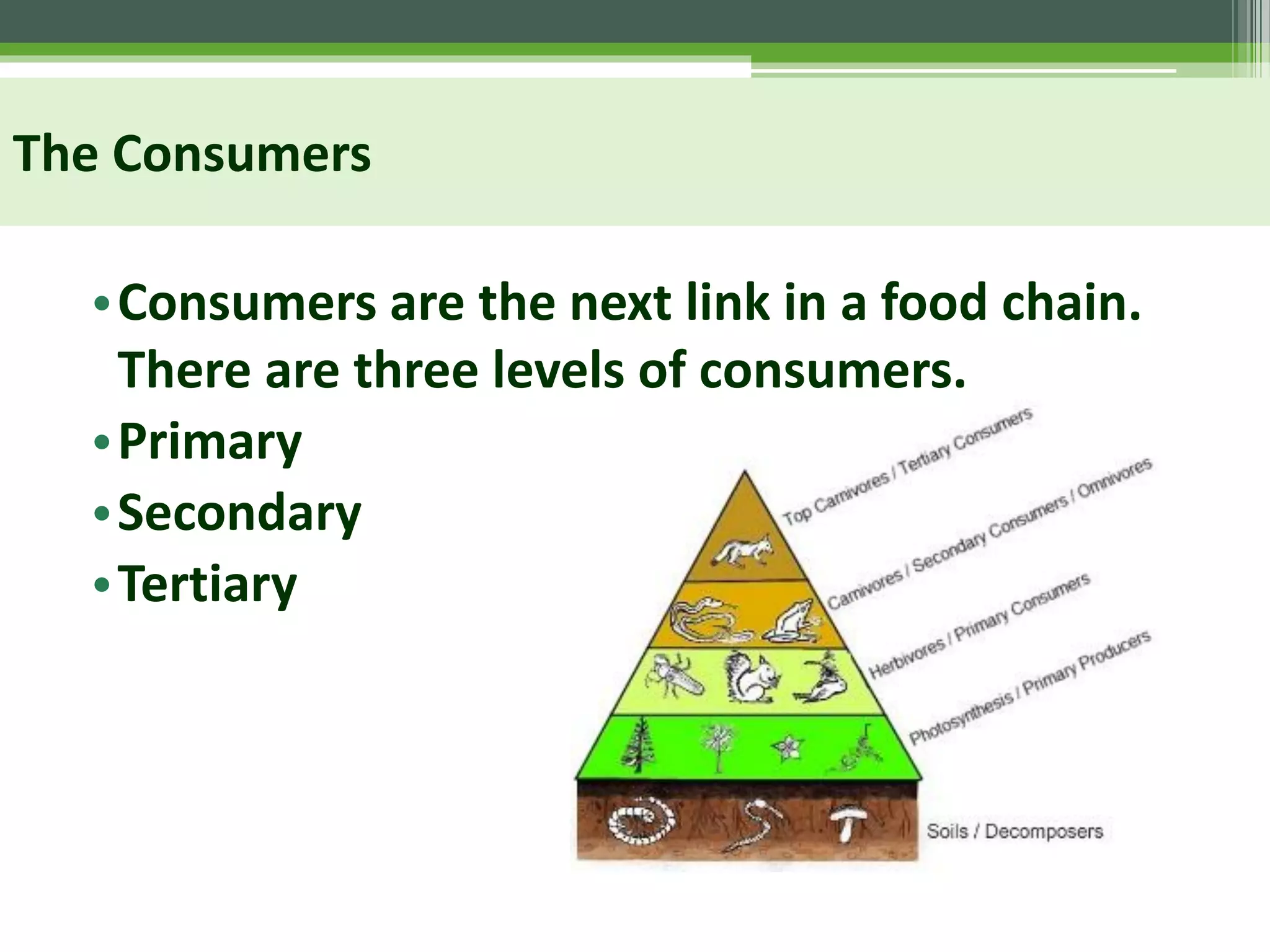 The Consumers

• Consumers are the next link in a food chain. There are three levels of consumers.
• Primary
• Secondary
• Tertiary

Top Carnivores / Tertiary Consumers
Carnivores / Secondary Consumers / Omnivores
Herbivores / Primary Consumers
Photosynthesis / Primary Producers
Soils / Decomposers